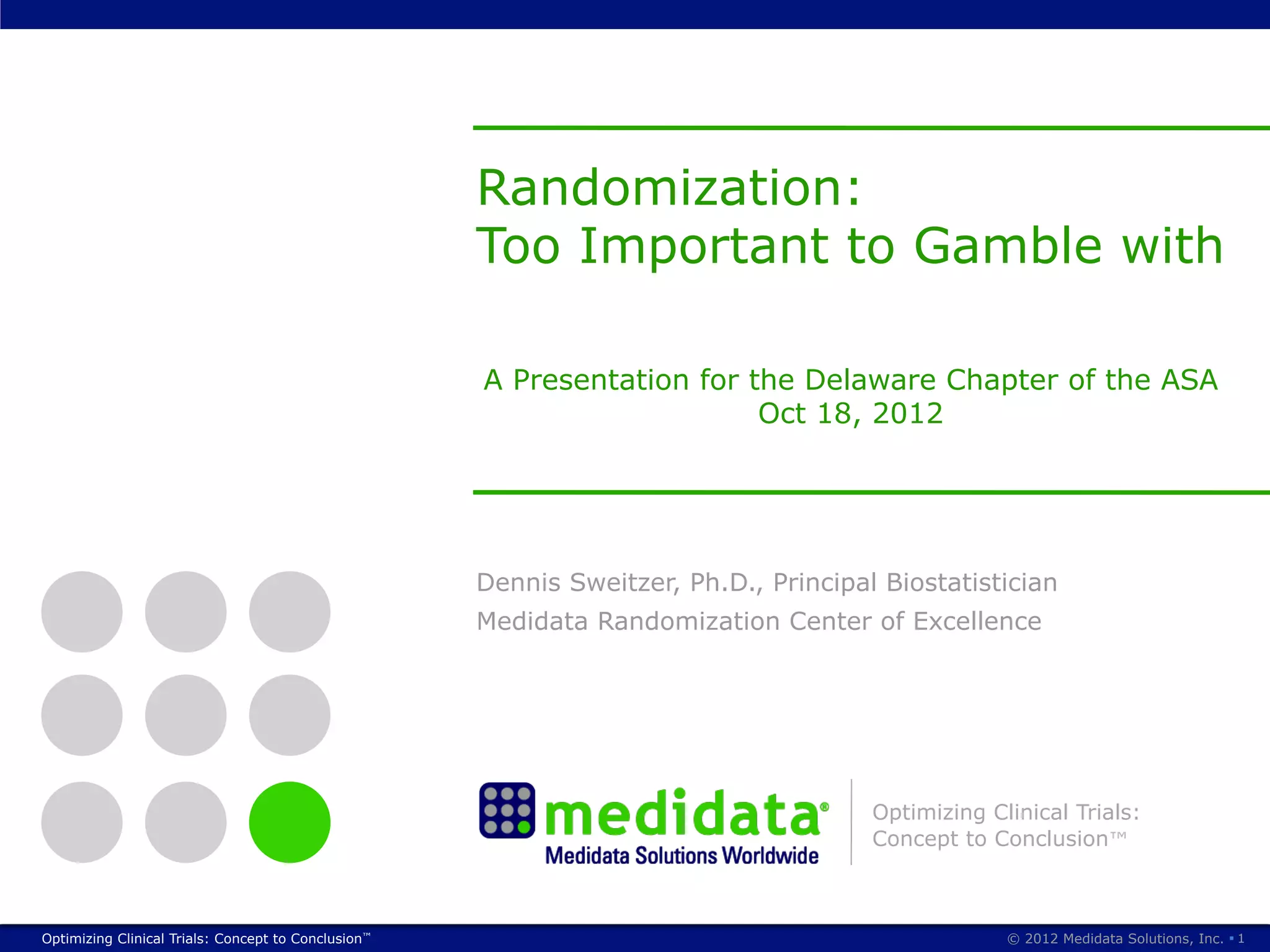 Randomization:
Too Important to Gamble with

A Presentation for the Delaware Chapter of the ASA
Oct 18, 2012

Dennis Sweitzer, Ph.D., Principal Biostatistician
Medidata Randomization Center of Excellence

medidata®
Medidata Solutions Worldwide

Optimizing Clinical Trials:
Concept to Conclusion™

Optimizing Clinical Trials: Concept to Conclusion™

© 2012 Medidata Solutions, Inc. ▪ 1